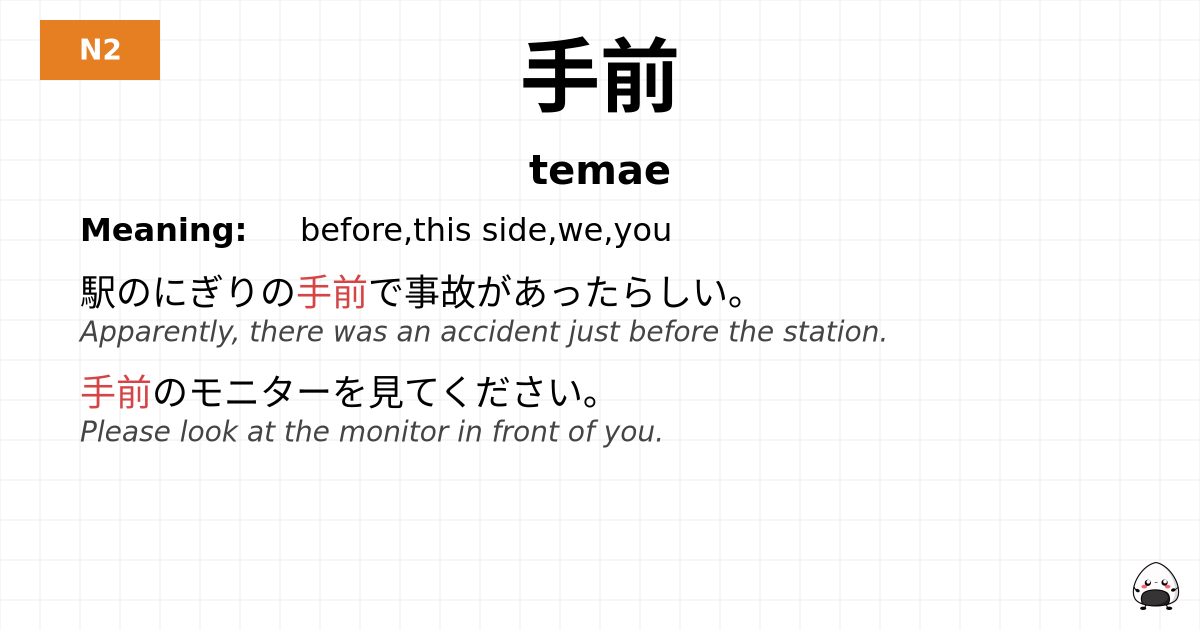 N2

手前

temae

Meaning: before,this side,we,you

駅のにぎりの手前で事故があったらしい。
Apparently, there was an accident just before the station.

手前のモニターを見てください。
Please look at the monitor in front of you.